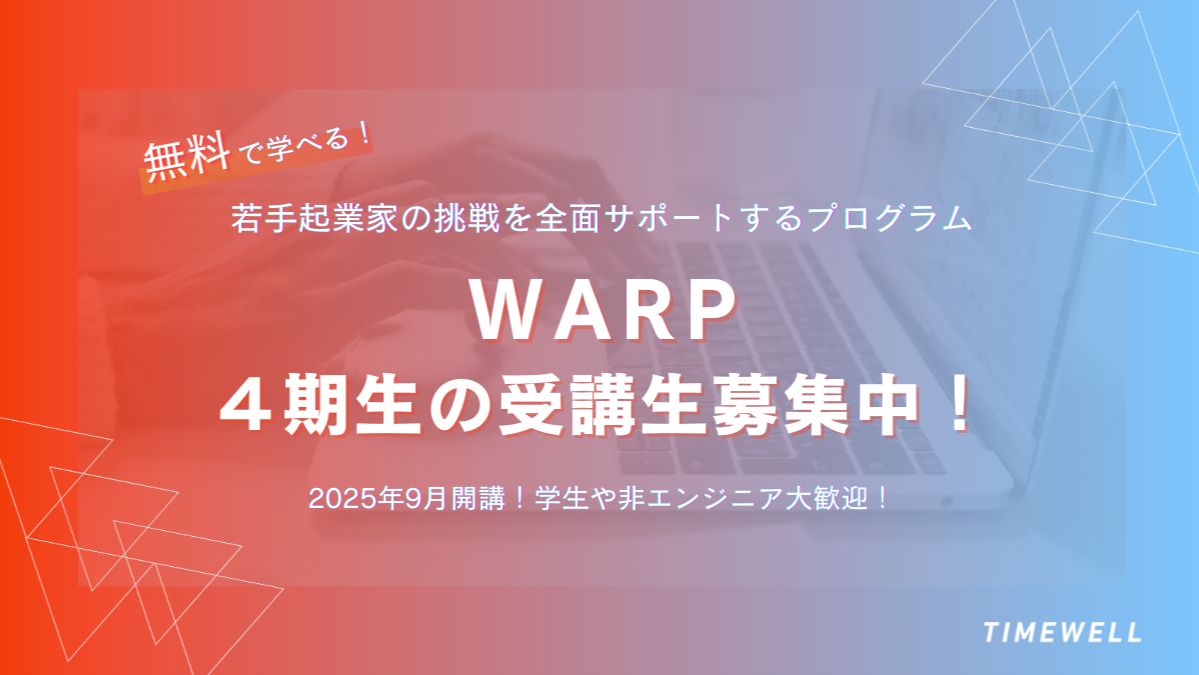 無料で学べる！

若手起業家の挑戦を全面サポートするプログラム

WARP
４期生の受講生募集中！

2025年9月開講！学生や非エンジニア大歓迎！

TIMEWELL